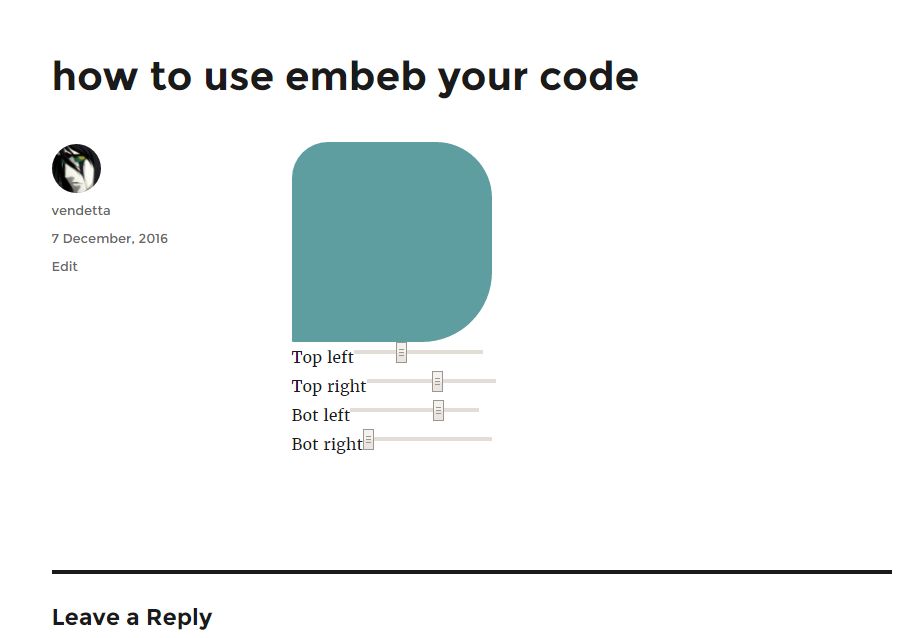 how to use embeb your code

vendetta

7 December, 2016

Edit

Top left
Top right
Bot left
Bot right

Leave a Reply